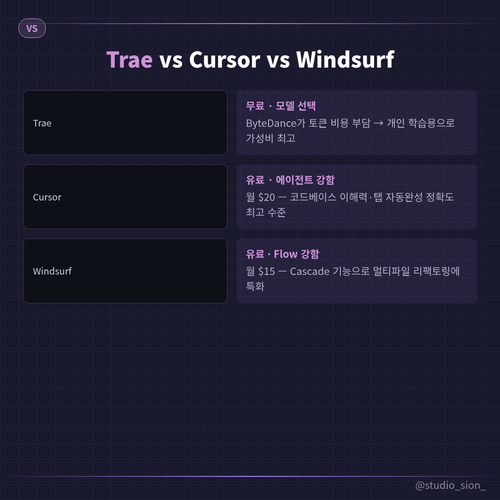 VS

Trae vs Cursor vs Windsurf

Trae

무료 · 모델 선택

ByteDance가 토큰 비용 부담 → 개인 학습용으로 가성비 최고

Cursor

유료 · 에이전트 강함

월 $20 — 코드베이스 이해력·탭 자동완성 정확도 최고 수준

Windsurf

유료 · Flow 강함

월 $15 — Cascade 기능으로 멀티파일 리팩토링에 특화

@studio_sion_